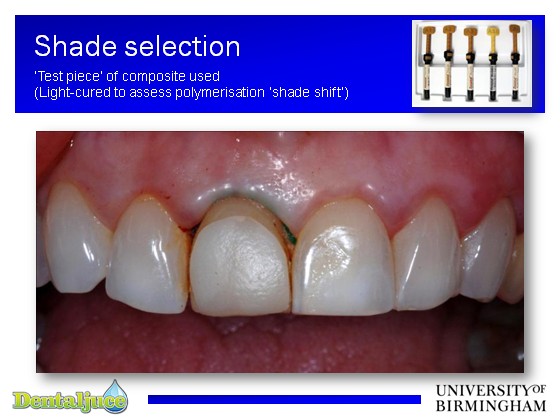 Shade selection

'Test piece' of composite used
(Light-cured to assess polymerisation 'shade shift')

Dentaljuce

UNIVERSITY OF BIRMINGHAM